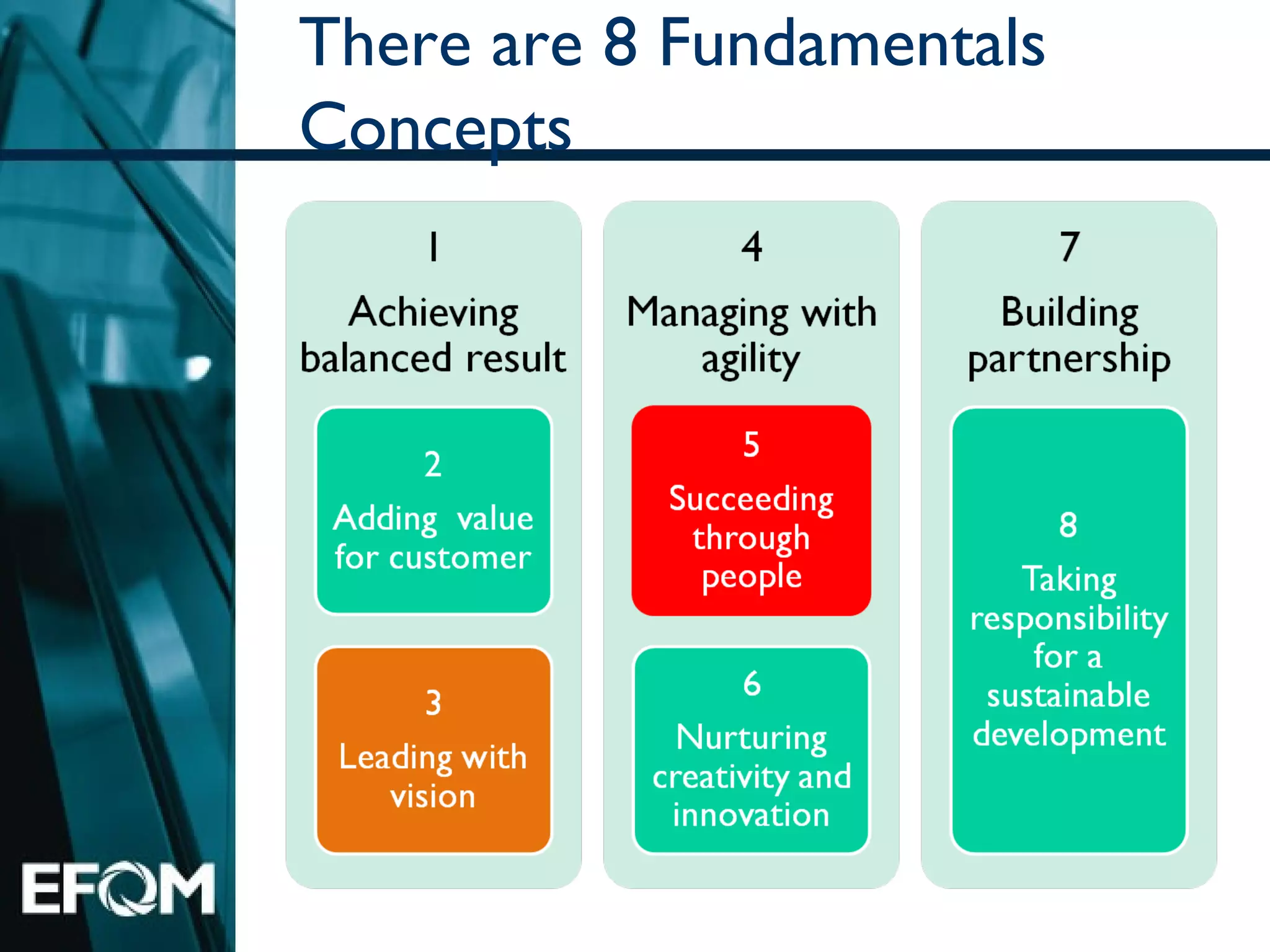 There are 8 Fundamentals Concepts

1

Achieving balanced result

2

Adding value for customer

3

Leading with vision

4

Managing with agility

5

Succeeding through people

6

Nurturing creativity and innovation

7

Building partnership

8

Taking responsibility for a sustainable development

EFQM